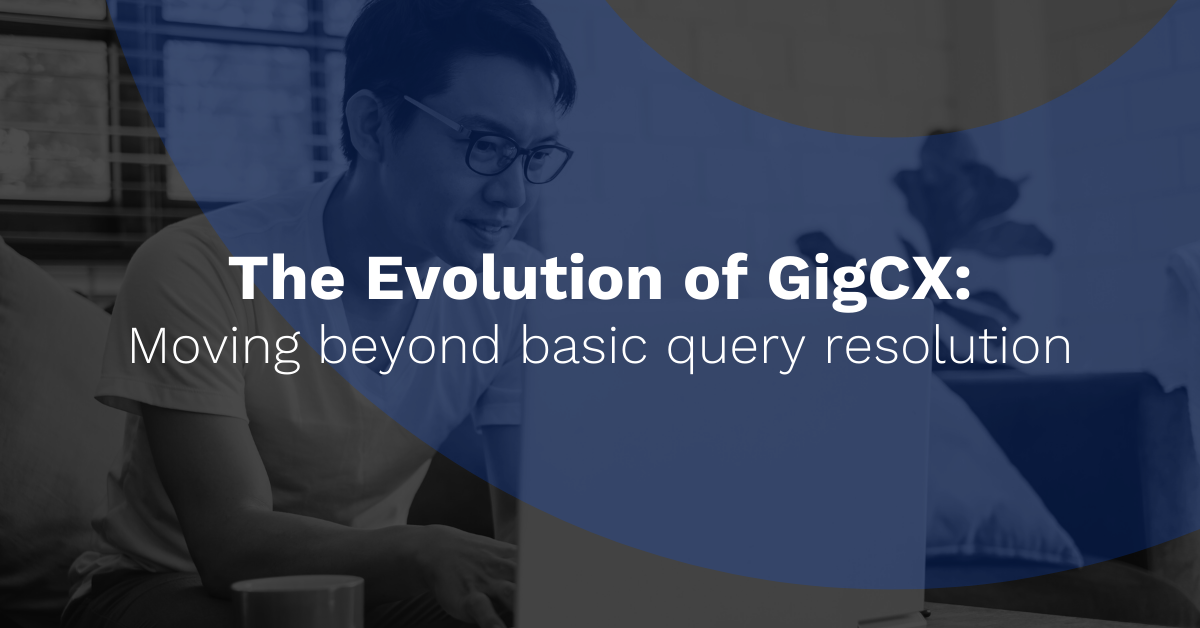 The Evolution of GigCX:
Moving beyond basic query resolution